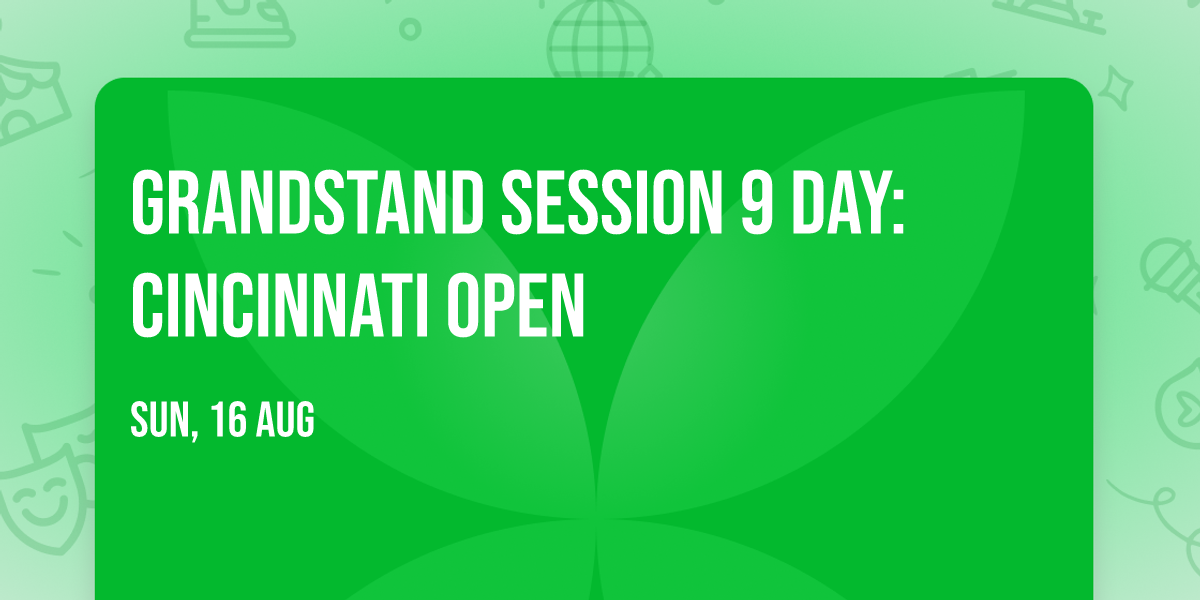 GRANDSTAND SESSION 9 DAY: CINCINNATI OPEN

SUN, 16 AUG